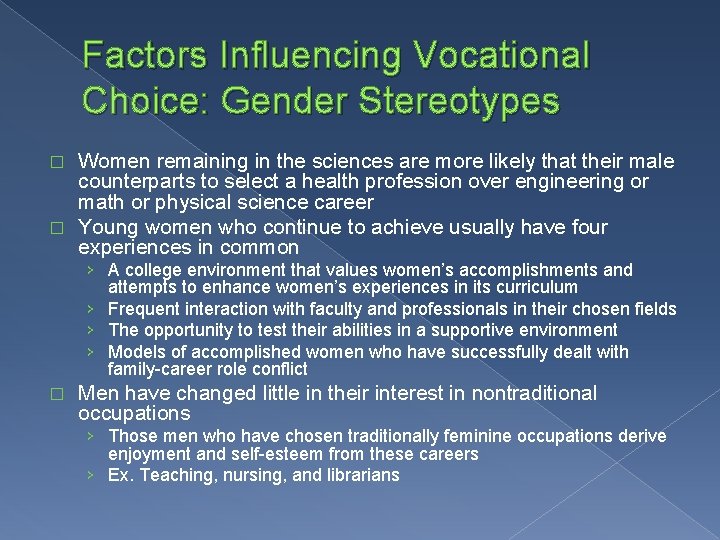 Factors Influencing Vocational Choice: Gender Stereotypes

□ Women remaining in the sciences are more likely that their male counterparts to select a health profession over engineering or math or physical science career

□ Young women who continue to achieve usually have four experiences in common

› A college environment that values women's accomplishments and attempts to enhance women's experiences in its curriculum

› Frequent interaction with faculty and professionals in their chosen fields

› The opportunity to test their abilities in a supportive environment

› Models of accomplished women who have successfully dealt with family-career role conflict

□ Men have changed little in their interest in nontraditional occupations

› Those men who have chosen traditionally feminine occupations derive enjoyment and self-esteem from these careers

› Ex. Teaching, nursing, and librarians